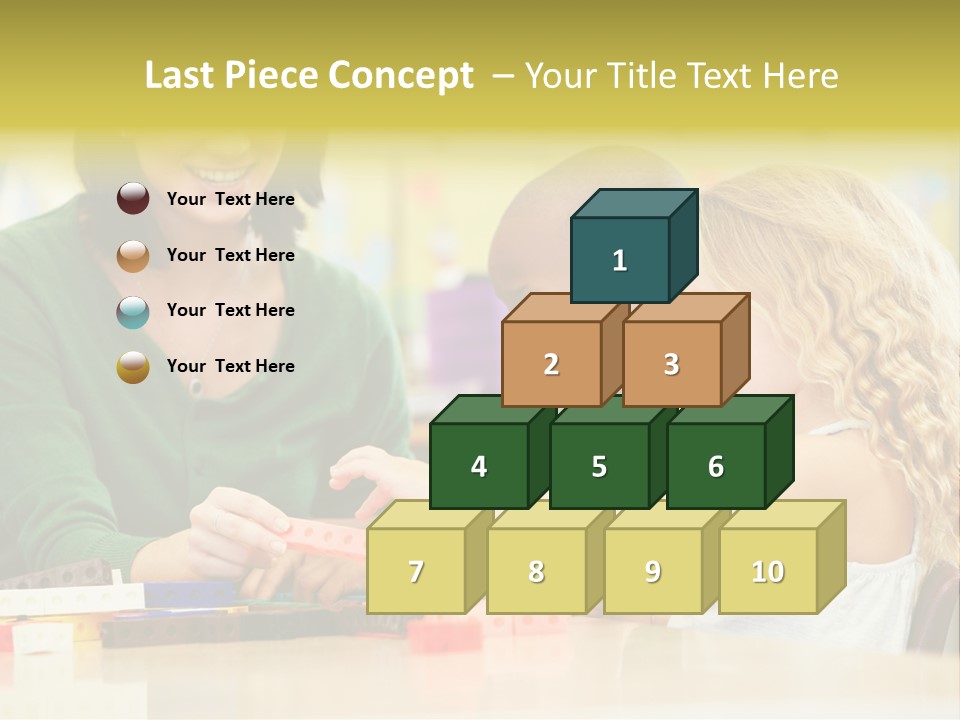 Last Piece Concept – Your Title Text Here

Your Text Here

Your Text Here

Your Text Here

Your Text Here

1

2

3

4

5

6

7

8

9

10